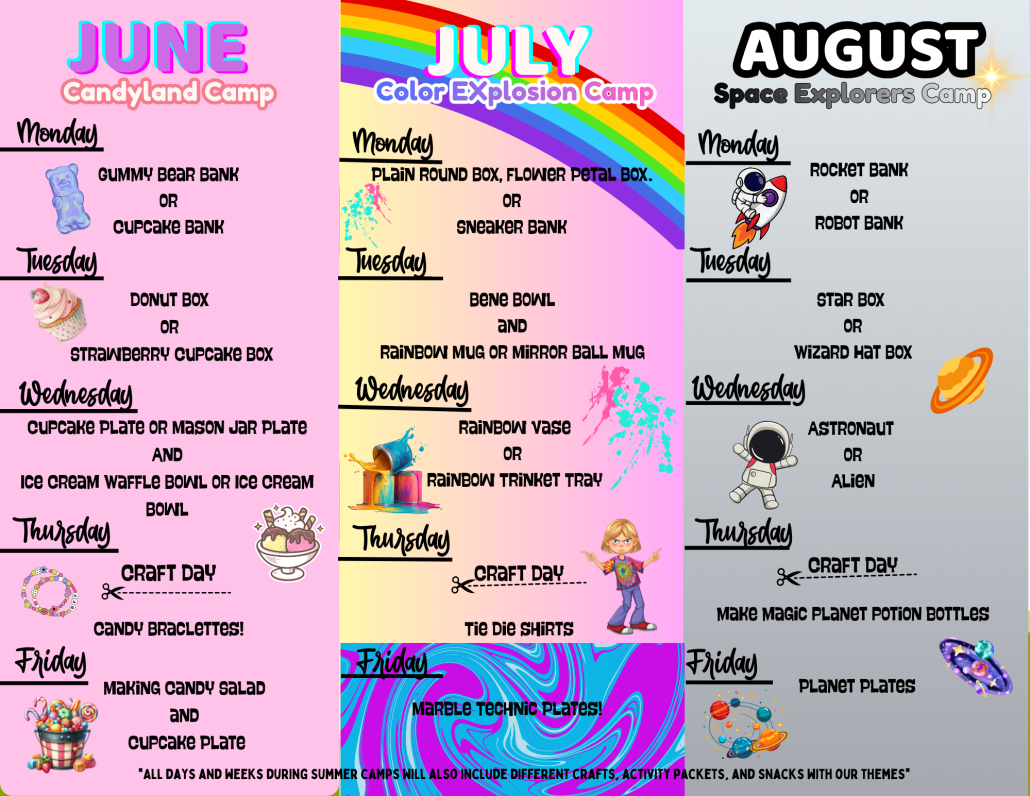 JUNE
Candyland Camp

Monday
Gummy Bear Bank
or
Cupcake Bank

Tuesday
Donut Box
or
Strawberry Cupcake Box

Wednesday
Cupcake Plate or Mason Jar Plate
and
Ice Cream Waffle Bowl or Ice Cream Bowl

Thursday
Craft Day
Candy Braclettes!

Friday
Making Candy Salad
and
Cupcake Plate

JULY
Color EXplosion Camp

Monday
Plain Round Box, Flower Petal Box.
or
Sneaker Bank

Tuesday
Bene Bowl
and
Rainbow Mug or Mirror Ball Mug

Wednesday
Rainbow Vase
or
Rainbow Trinket Tray

Thursday
Craft Day
Tie Die Shirts

Friday
Marble Technic Plates!

AUGUST
Space Explorers Camp

Monday
Rocket Bank
or
Robot Bank

Tuesday
Star Box
or
Wizard Hat Box

Wednesday
Astronaut
or
Alien

Thursday
Craft Day
Make Magic Planet Potion Bottles

Friday
Planet Plates

"All days and weeks during summer camps will also include different crafts, activity packets, and snacks with our themes"